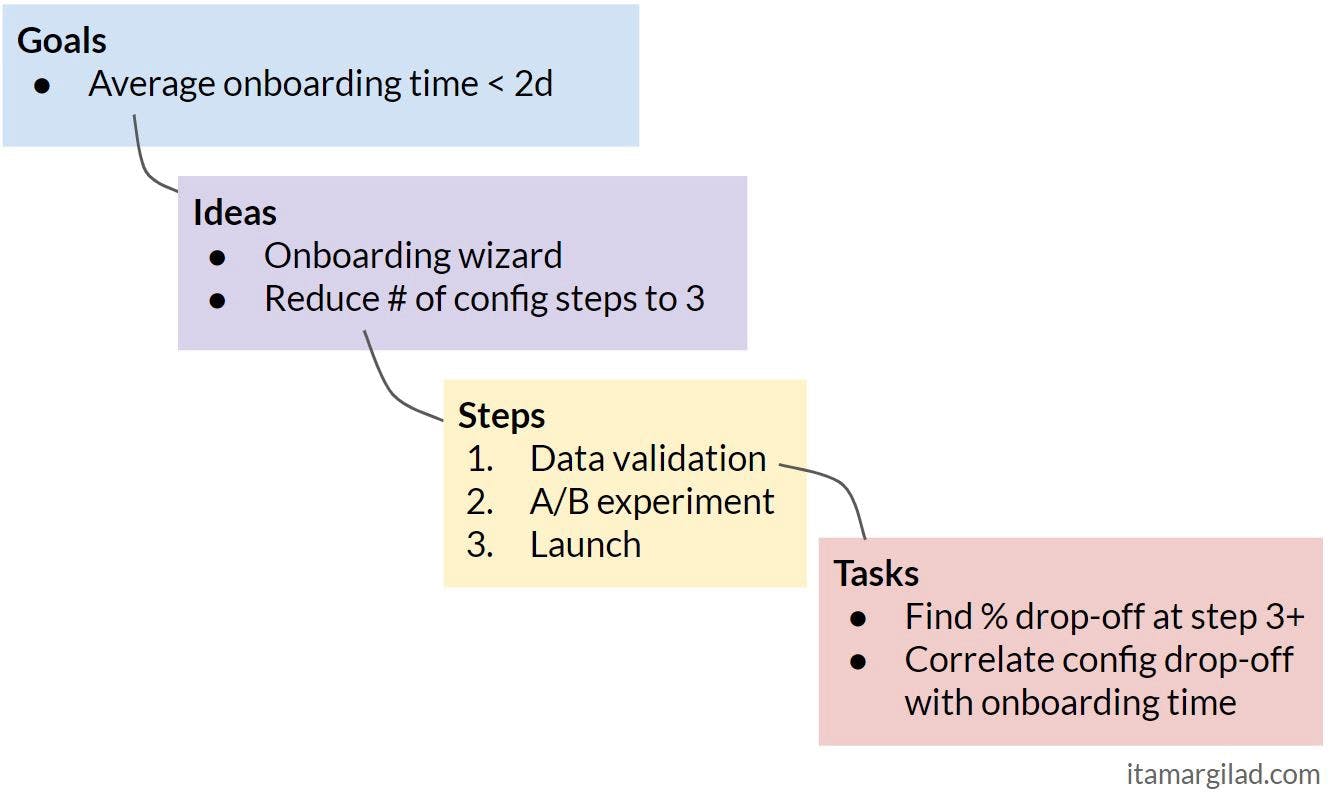 Goals
● Average onboarding time < 2d

Ideas
● Onboarding wizard
● Reduce # of config steps to 3

Steps
1. Data validation
2. A/B experiment
3. Launch

Tasks
● Find % drop-off at step 3+
● Correlate config drop-off with onboarding time

itamargilad.com